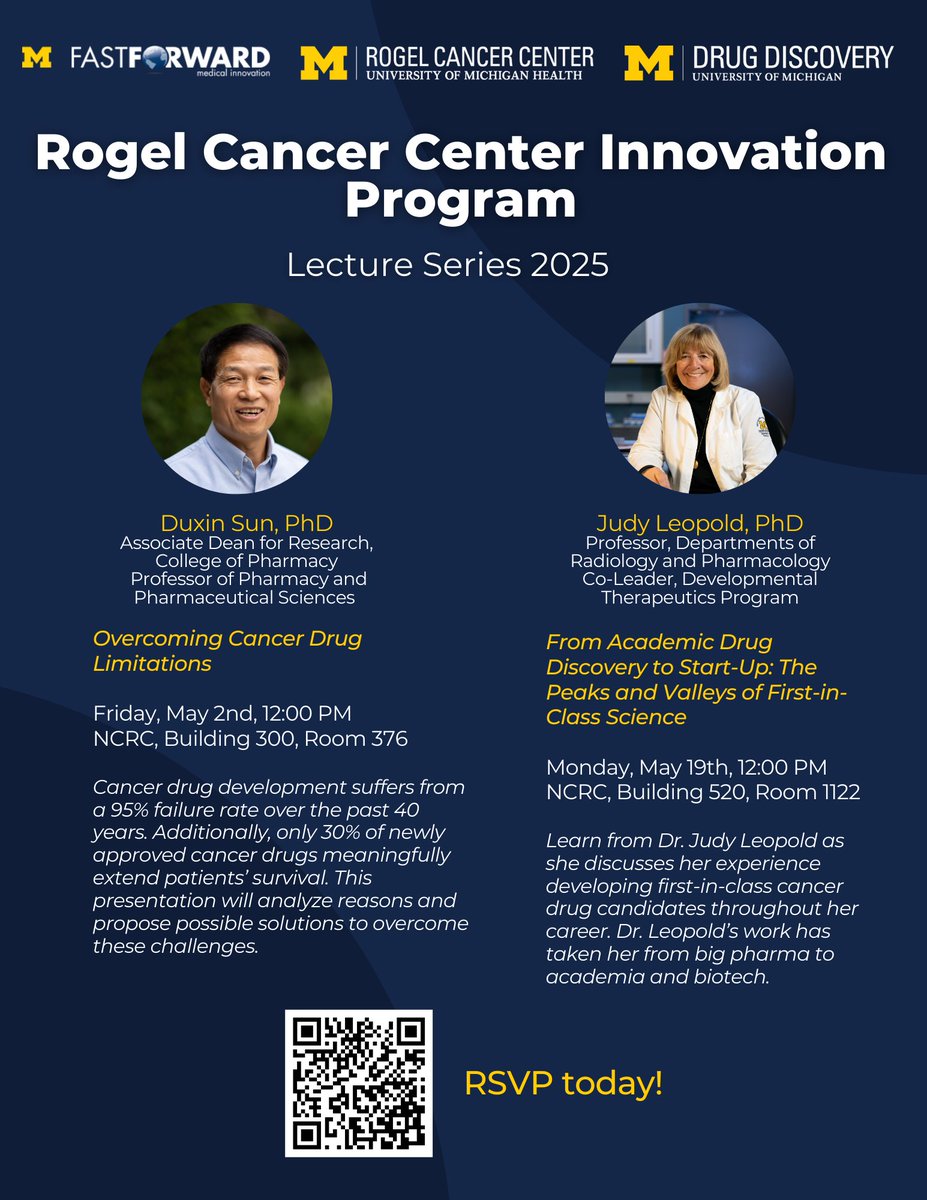 M FASTFORWARD medical innovation

M ROGEL CANCER CENTER UNIVERSITY OF MICHIGAN HEALTH

M DRUG DISCOVERY UNIVERSITY OF MICHIGAN

Rogel Cancer Center Innovation Program

Lecture Series 2025

Duxin Sun, PhD
Associate Dean for Research, College of Pharmacy
Professor of Pharmacy and Pharmaceutical Sciences

Overcoming Cancer Drug Limitations

Friday, May 2nd, 12:00 PM
NCRC, Building 300, Room 376

Cancer drug development suffers from a 95% failure rate over the past 40 years. Additionally, only 30% of newly approved cancer drugs meaningfully extend patients' survival. This presentation will analyze reasons and propose possible solutions to overcome these challenges.

Judy Leopold, PhD
Professor, Departments of Radiology and Pharmacology
Co-Leader, Developmental Therapeutics Program

From Academic Drug Discovery to Start-Up: The Peaks and Valleys of First-in-Class Science

Monday, May 19th, 12:00 PM
NCRC, Building 520, Room 1122

Learn from Dr. Judy Leopold as she discusses her experience developing first-in-class cancer drug candidates throughout her career. Dr. Leopold's work has taken her from big pharma to academia and biotech.

RSVP today!